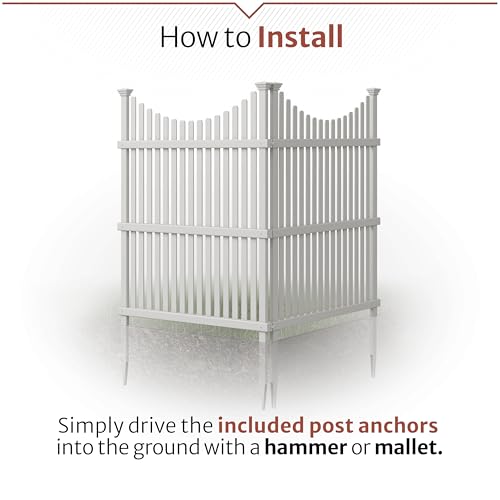 How to Install

Simply drive the included post anchors into the ground with a hammer or mallet.